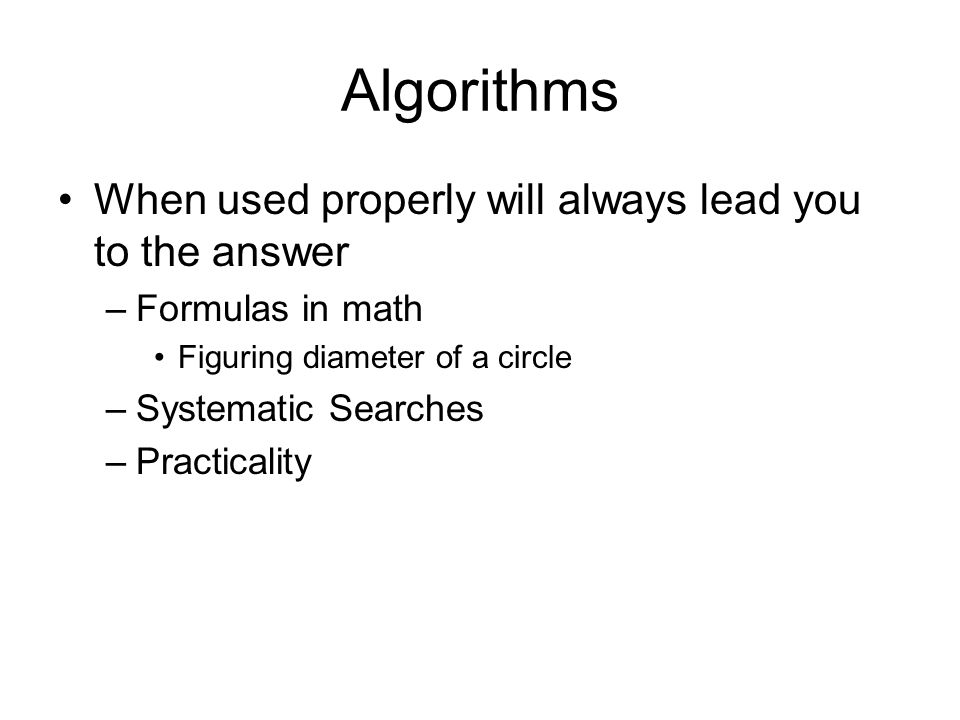 Algorithms

• When used properly will always lead you to the answer
– Formulas in math
• Figuring diameter of a circle
– Systematic Searches
– Practicality